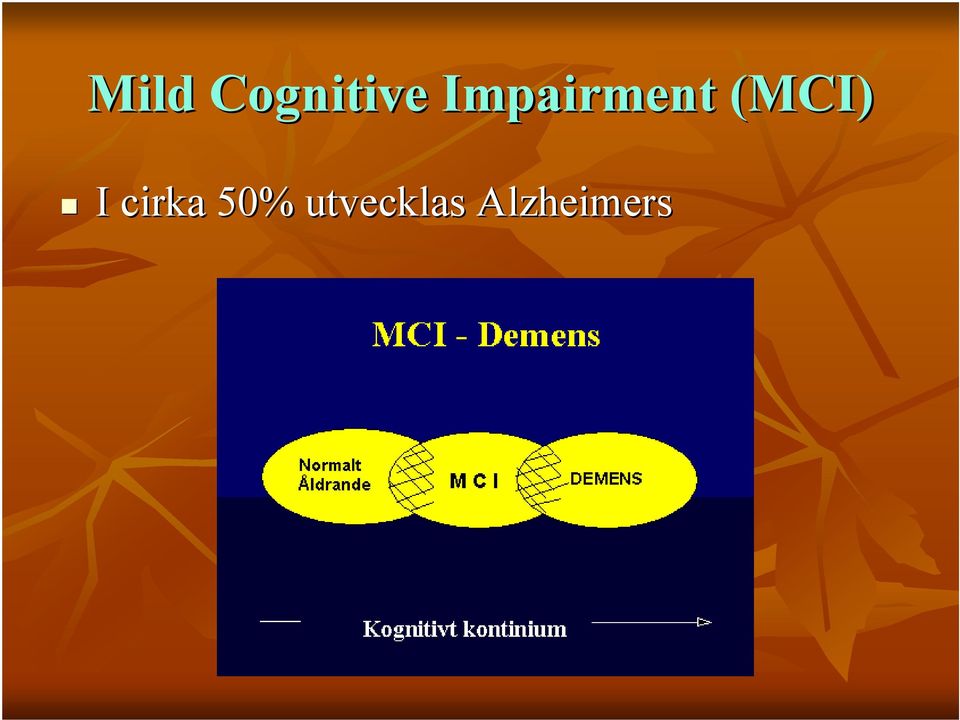 Mild Cognitive Impairment (MCI)

I cirka 50% utvecklas Alzheimers

MCI - Demens

Normalt Åldrande

M C I

DEMENS

Kognitivt kontinium